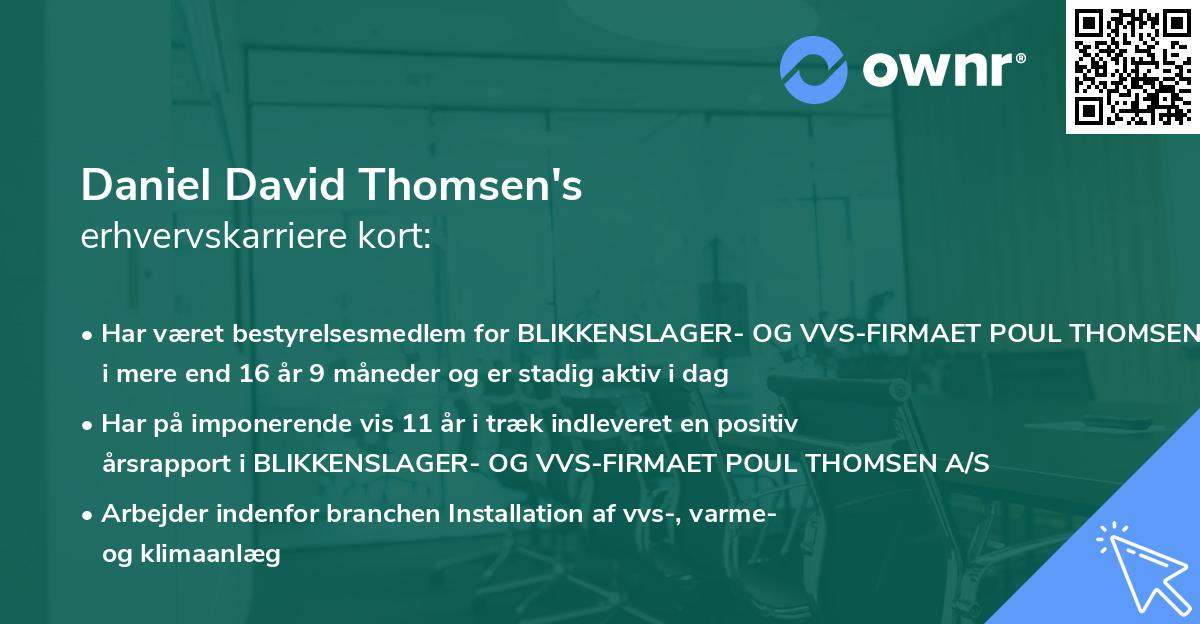 ownr®

Daniel David Thomsen's
erhvervskarriere kort:

• Har været bestyrelsesmedlem for BLIKKENSLAGER- OG VVS-FIRMAET POUL THOMSEN i mere end 16 år 9 måneder og er stadig aktiv i dag

• Har på imponerende vis 11 år i træk indleveret en positiv årsrapport i BLIKKENSLAGER- OG VVS-FIRMAET POUL THOMSEN A/S

• Arbejder indenfor branchen Installation af vvs-, varme- og klimaanlæg